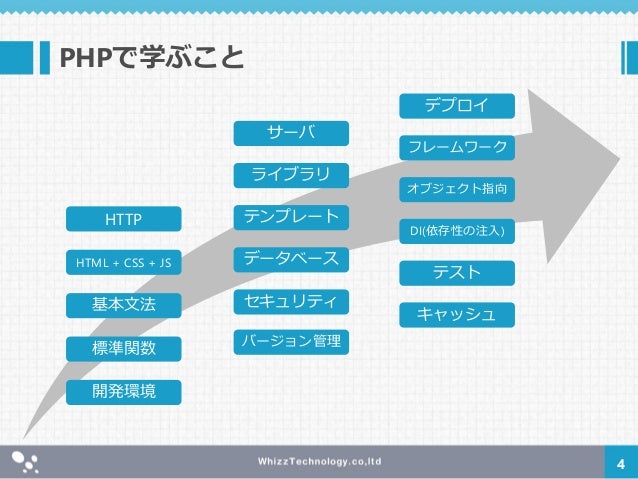 PHPで学ぶこと

HTTP

HTML + CSS + JS

基本文法

標準関数

開発環境

サーバ

ライブラリ

テンプレート

データベース

セキュリティ

バージョン管理

デプロイ

フレームワーク

オブジェクト指向

DI(依存性の注入)

テスト

キャッシュ

WhizzTechnology.co,ltd

4